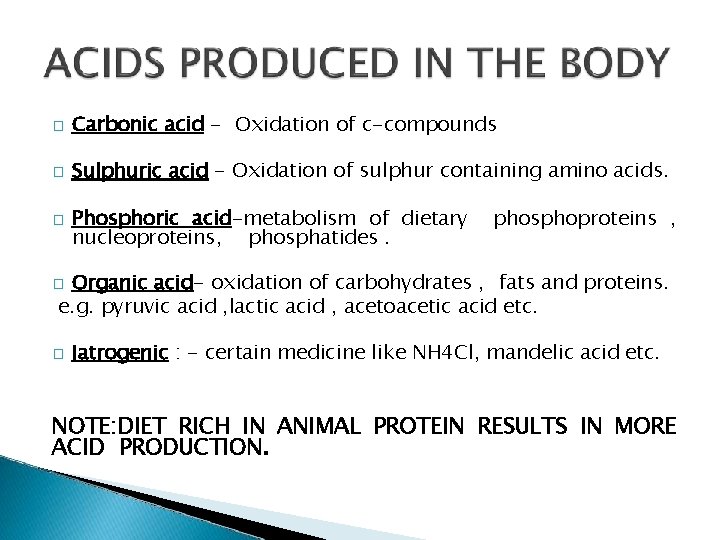 ACIDS PRODUCED IN THE BODY

□ Carbonic acid - Oxidation of c-compounds

□ Sulphuric acid - Oxidation of sulphur containing amino acids.

□ Phosphoric acid-metabolism of dietary phosphoproteins , nucleoproteins, phosphatides .

□ Organic acid- oxidation of carbohydrates , fats and proteins. e.g. pyruvic acid ,lactic acid , acetoacetic acid etc.

□ Iatrogenic : - certain medicine like NH4Cl, mandelic acid etc.

NOTE:DIET RICH IN ANIMAL PROTEIN RESULTS IN MORE ACID PRODUCTION.